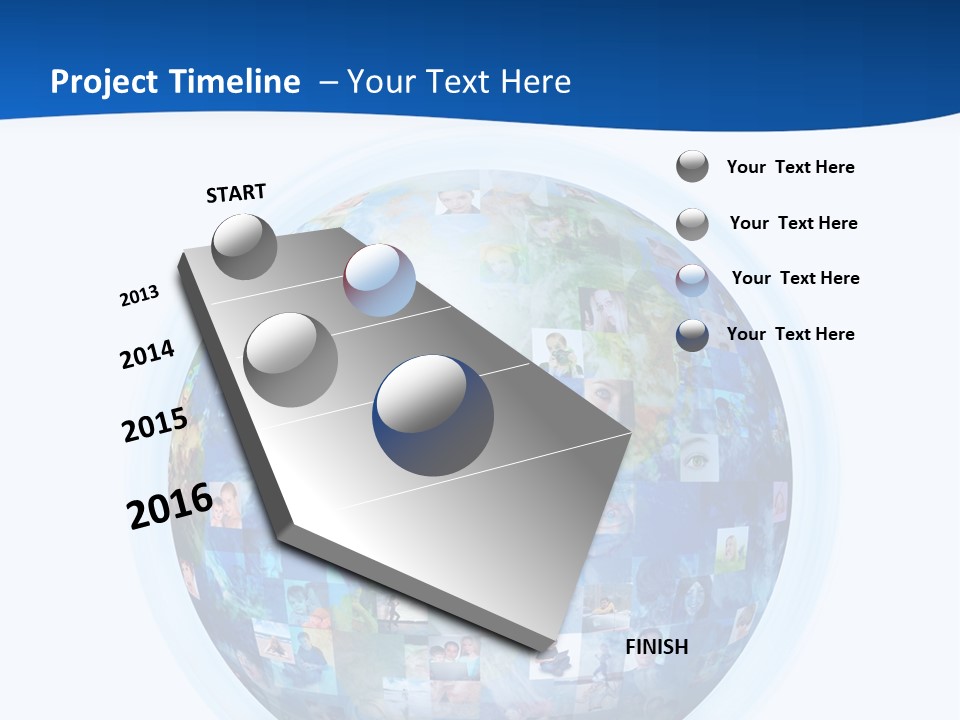 Project Timeline – Your Text Here

START

2013

2014

2015

2016

FINISH

Your Text Here

Your Text Here

Your Text Here

Your Text Here